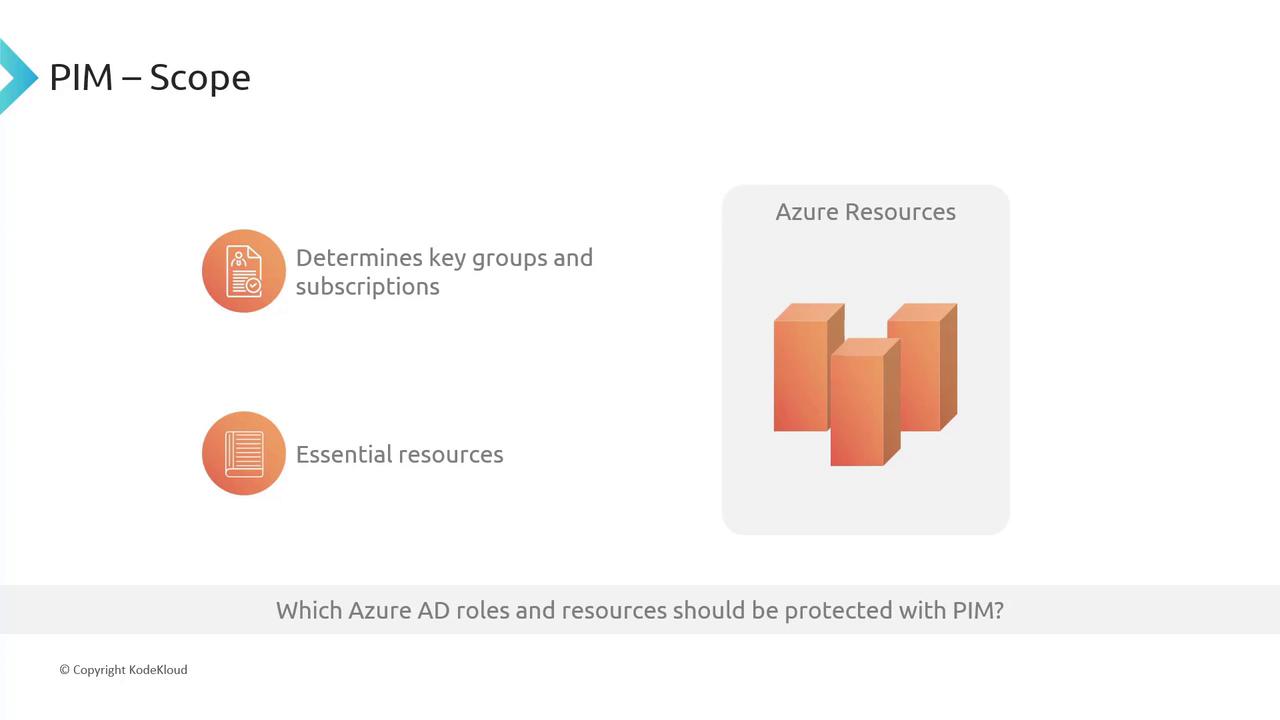 PIM – Scope

Determines key groups and subscriptions

Essential resources

Azure Resources

Which Azure AD roles and resources should be protected with PIM?

© Copyright KodeKloud